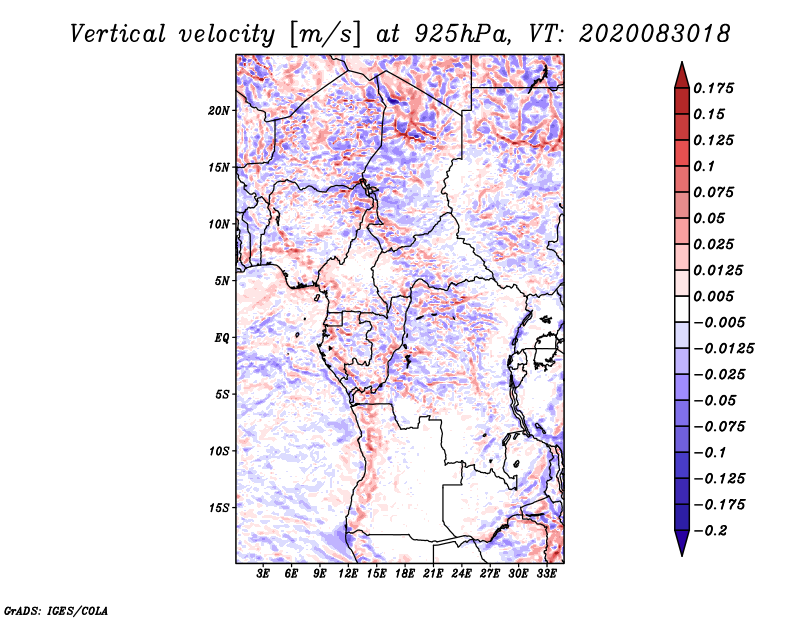 Vertical velocity [m/s] at 925hPa, VT: 2020083018

20N
15N
10N
5N
EQ
5S
10S
15S

3E 6E 9E 12E 15E 18E 21E 24E 27E 30E 33E

0.175
0.15
0.125
0.1
0.075
0.05
0.025
0.0125
0.005
−0.005
−0.0125
−0.025
−0.05
−0.075
−0.1
−0.125
−0.175
−0.2

GrADS: IGES/COLA